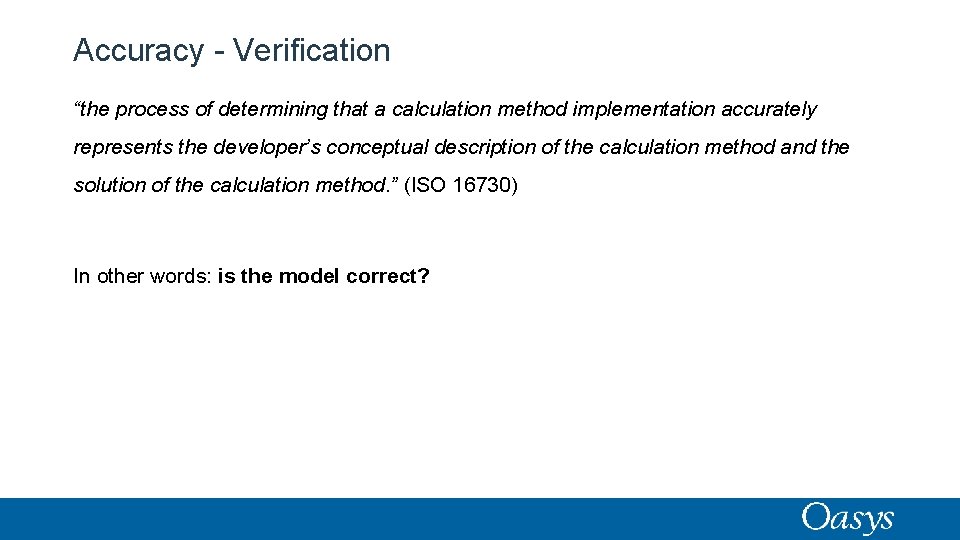 Accuracy - Verification

“the process of determining that a calculation method implementation accurately represents the developer’s conceptual description of the calculation method and the solution of the calculation method.” (ISO 16730)

In other words: is the model correct?

Oasys